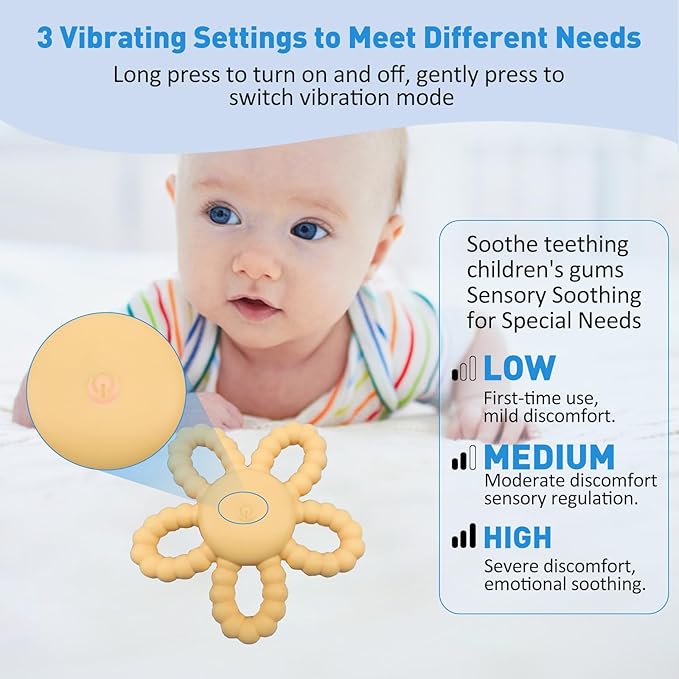 3 Vibrating Settings to Meet Different Needs

Long press to turn on and off, gently press to switch vibration mode

Soothe teething children's gums
Sensory Soothing for Special Needs

LOW
First-time use, mild discomfort.

MEDIUM
Moderate discomfort sensory regulation.

HIGH
Severe discomfort, emotional soothing.